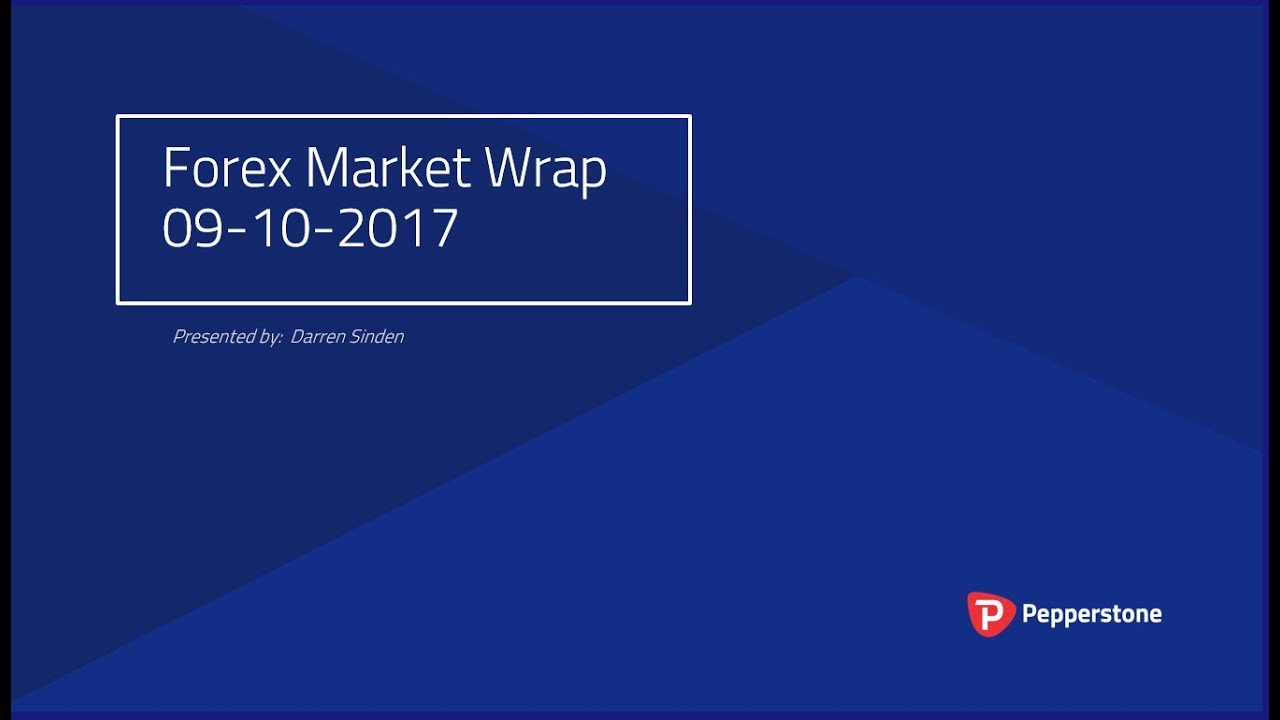 Forex Market Wrap
09-10-2017

Presented by: Darren Sinden

Pepperstone